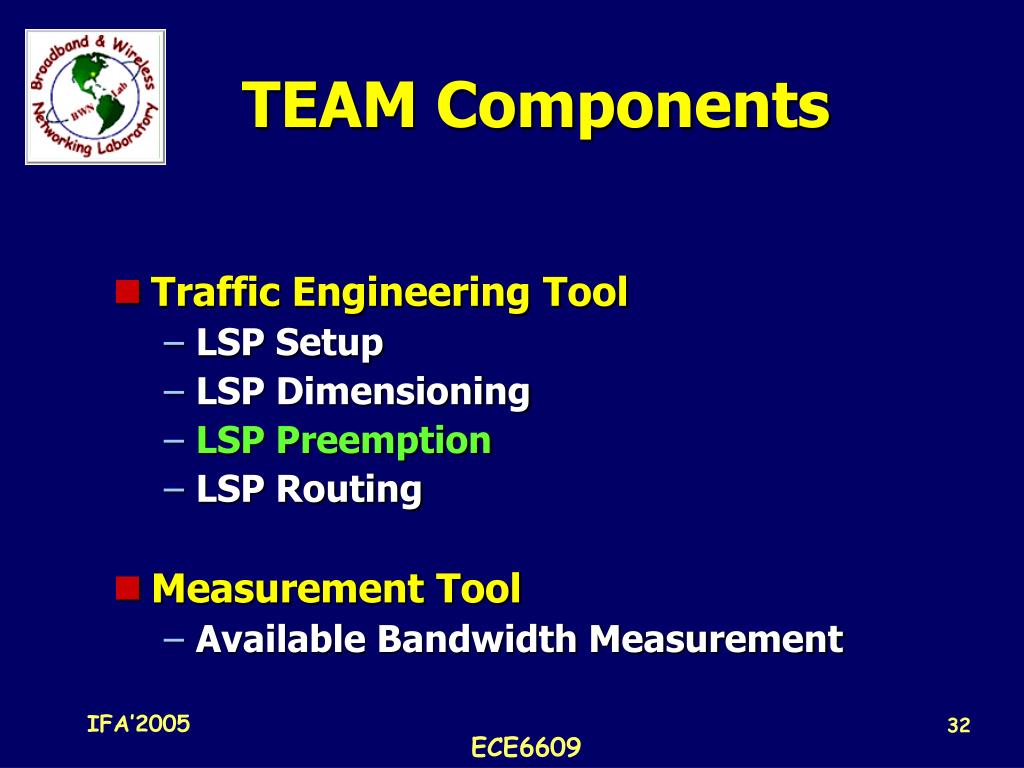 Broadband & Wireless Networking Laboratory
BWN Lab

TEAM Components

Traffic Engineering Tool
– LSP Setup
– LSP Dimensioning
– LSP Preemption
– LSP Routing

Measurement Tool
– Available Bandwidth Measurement

IFA'2005
ECE6609
32